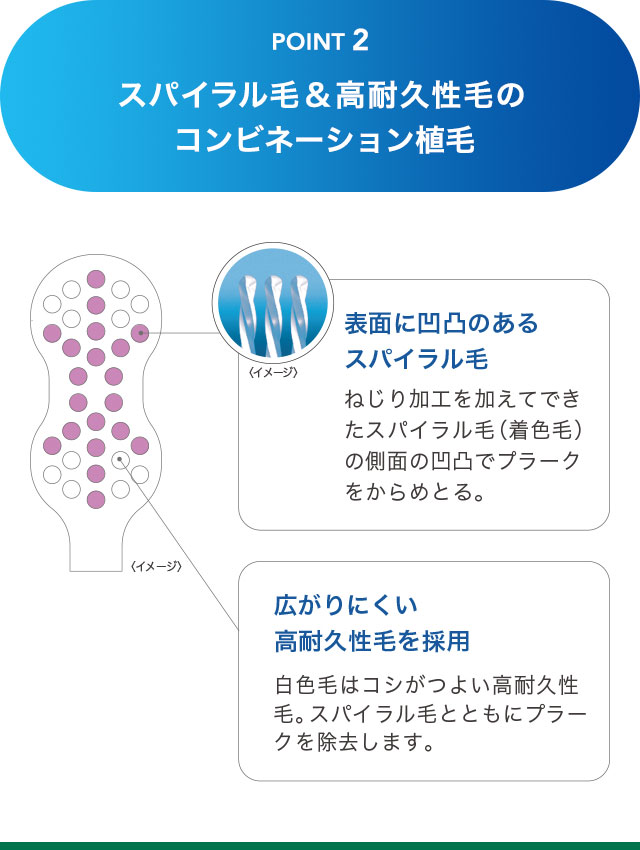 POINT 2

スパイラル毛＆高耐久性毛のコンビネーション植毛

〈イメージ〉

表面に凹凸のあるスパイラル毛

ねじり加工を加えてできたスパイラル毛（着色毛）の側面の凹凸でプラークをからめとる。

〈イメージ〉

広がりにくい高耐久性毛を採用

白色毛はコシがつよい高耐久性毛。スパイラル毛とともにプラークを除去します。